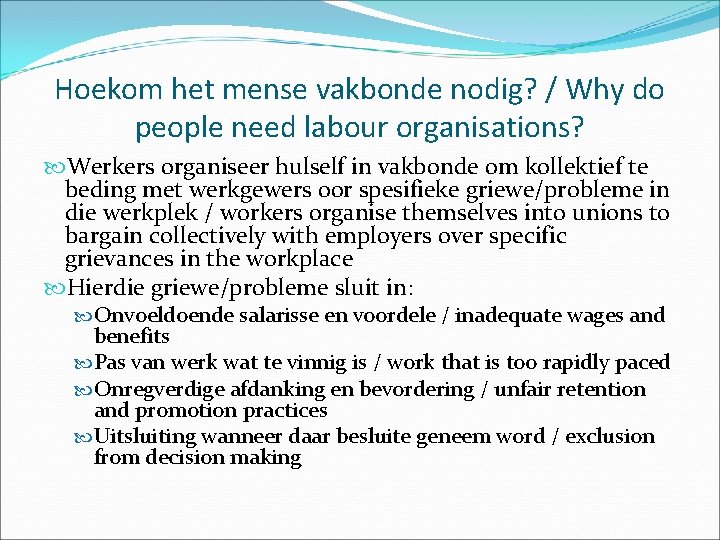 Hoekom het mense vakbonde nodig? / Why do people need labour organisations?

Werkers organiseer hulself in vakbonde om kollektief te beding met werkgewers oor spesifieke griewe/probleme in die werkplek / workers organise themselves into unions to bargain collectively with employers over specific grievances in the workplace

Hierdie griewe/probleme sluit in:

Onvoeldoende salarisse en voordele / inadequate wages and benefits

Pas van werk wat te vinnig is / work that is too rapidly paced

Onregverdige afdanking en bevordering / unfair retention and promotion practices

Uitsluiting wanneer daar besluite geneem word / exclusion from decision making